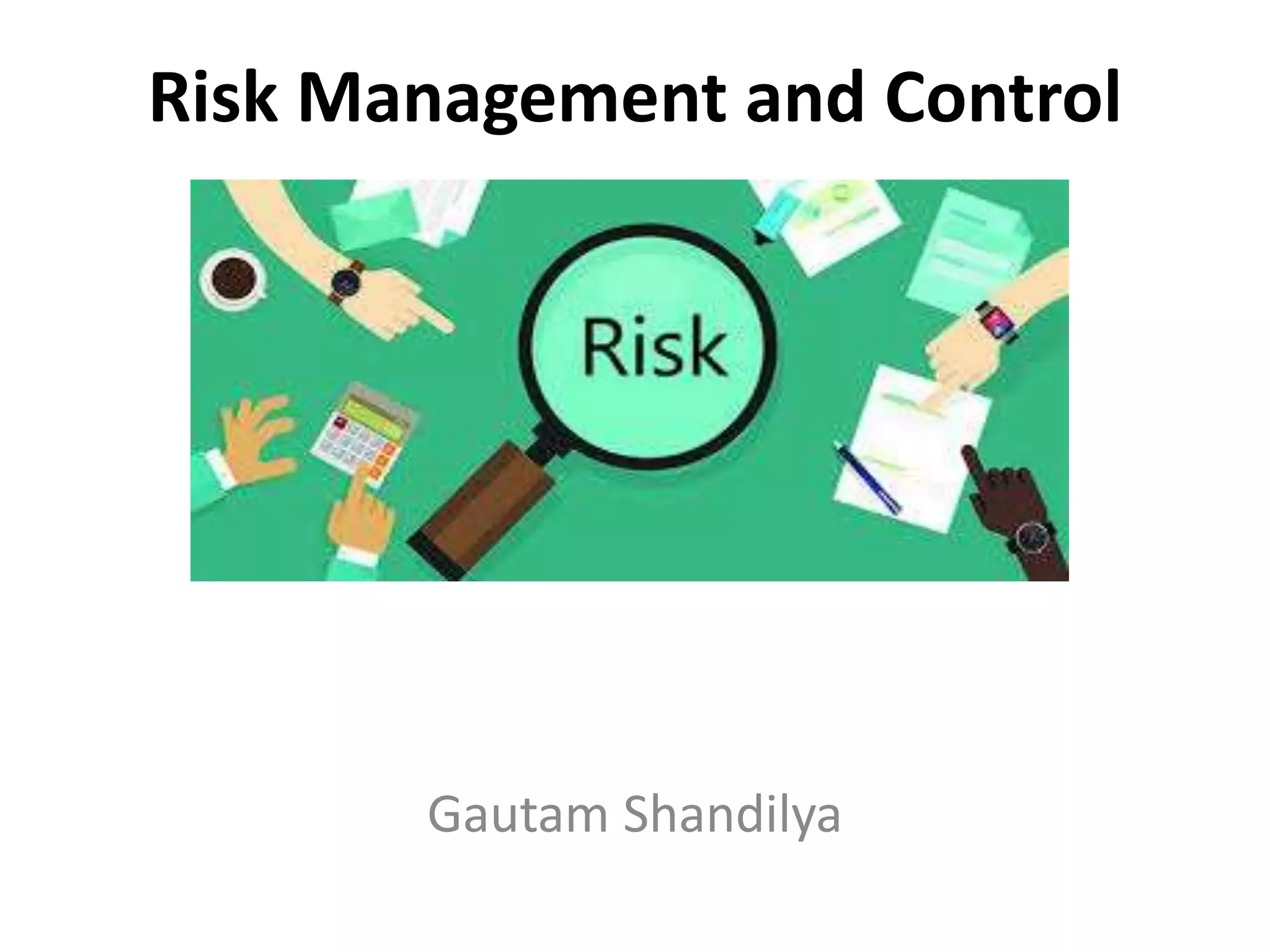 Risk Management and Control

Risk

Gautam Shandilya